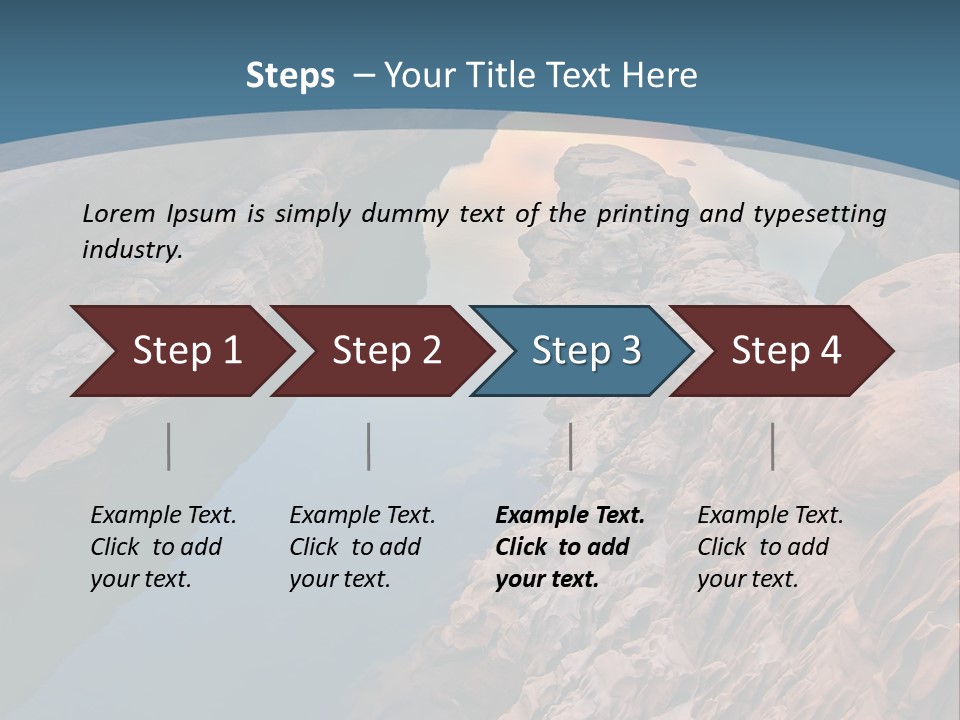 Steps – Your Title Text Here

Lorem Ipsum is simply dummy text of the printing and typesetting industry.

Step 1

Step 2

Step 3

Step 4

Example Text. Click to add your text.

Example Text. Click to add your text.

Example Text. Click to add your text.

Example Text. Click to add your text.